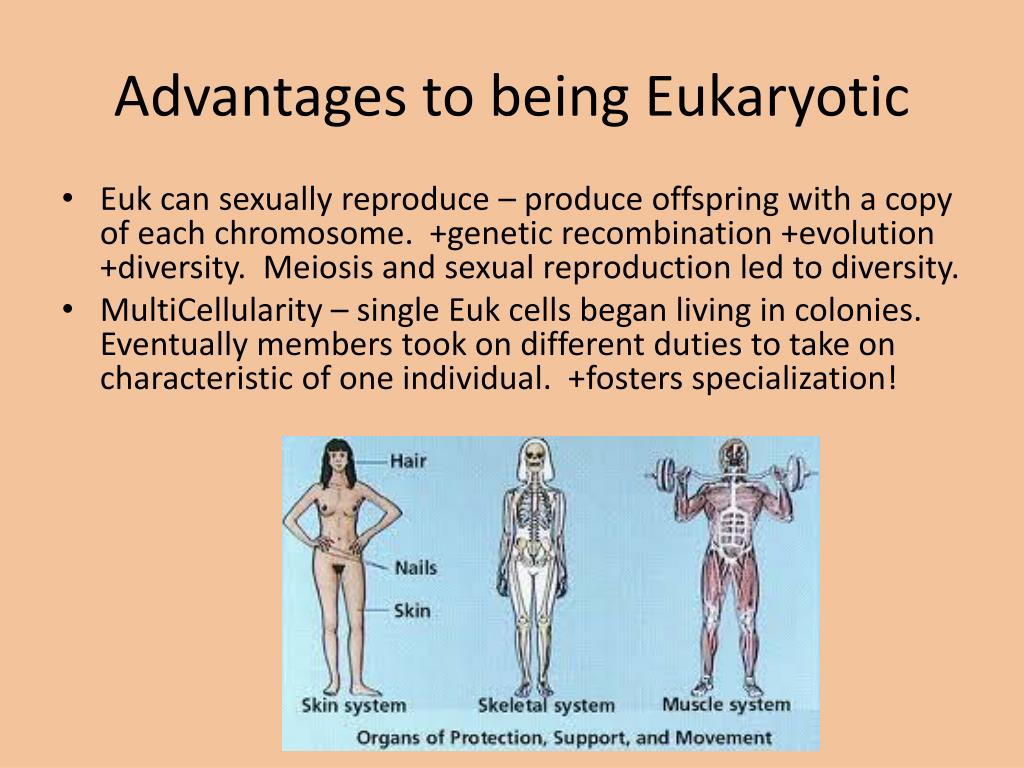 Advantages to being Eukaryotic

• Euk can sexually reproduce – produce offspring with a copy of each chromosome. +genetic recombination +evolution +diversity. Meiosis and sexual reproduction led to diversity.
• MultiCellularity – single Euk cells began living in colonies. Eventually members took on different duties to take on characteristic of one individual. +fosters specialization!

Hair
Nails
Skin
Skin system
Skeletal system
Muscle system
Organs of Protection, Support, and Movement